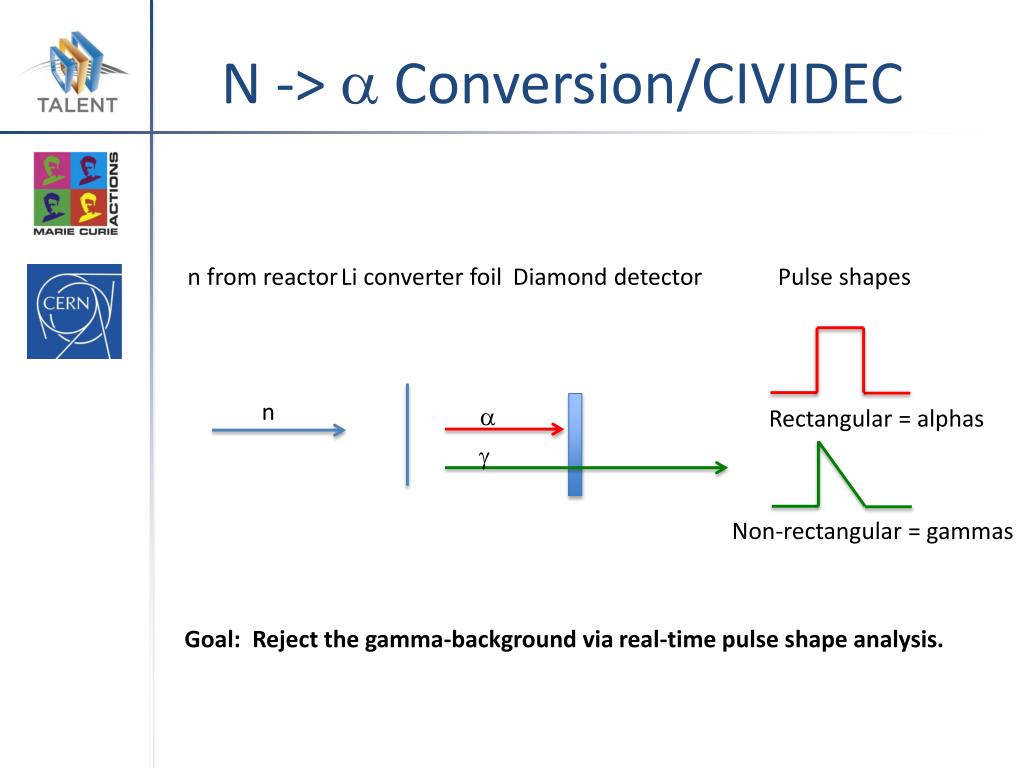 TALENT

MARIE CURIE ACTIONS

CERN

N -> $\alpha$ Conversion/CIVIDEC

n from reactor Li converter foil Diamond detector Pulse shapes

n

$\alpha$

$\gamma$

Rectangular = alphas

Non-rectangular = gammas

Goal: Reject the gamma-background via real-time pulse shape analysis.